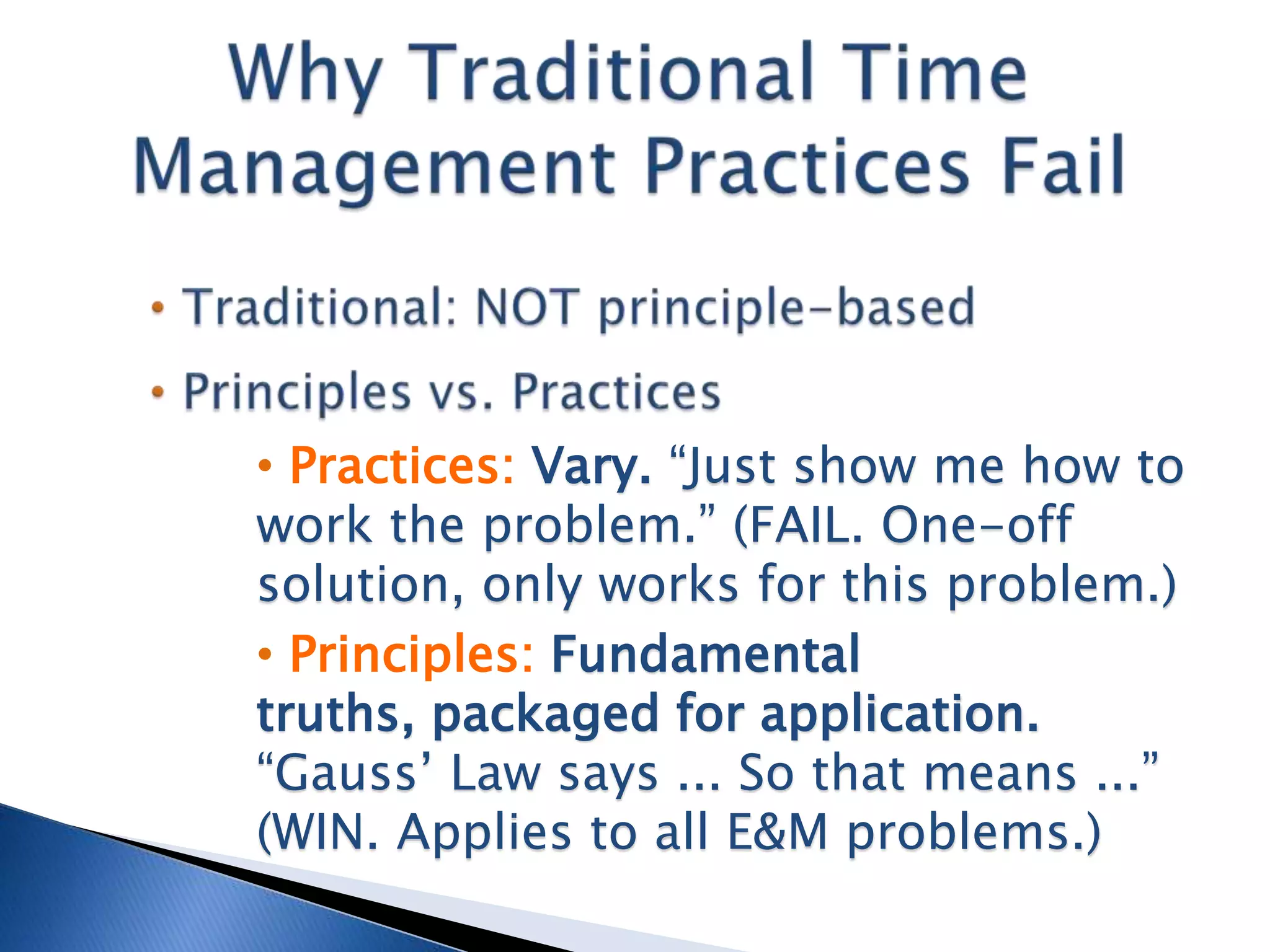 Why Traditional Time Management Practices Fail

• Traditional: NOT principle-based

• Principles vs. Practices

• Practices: Vary. “Just show me how to work the problem.” (FAIL. One-off solution, only works for this problem.)

• Principles: Fundamental truths, packaged for application. “Gauss’ Law says ... So that means ...” (WIN. Applies to all E&M problems.)